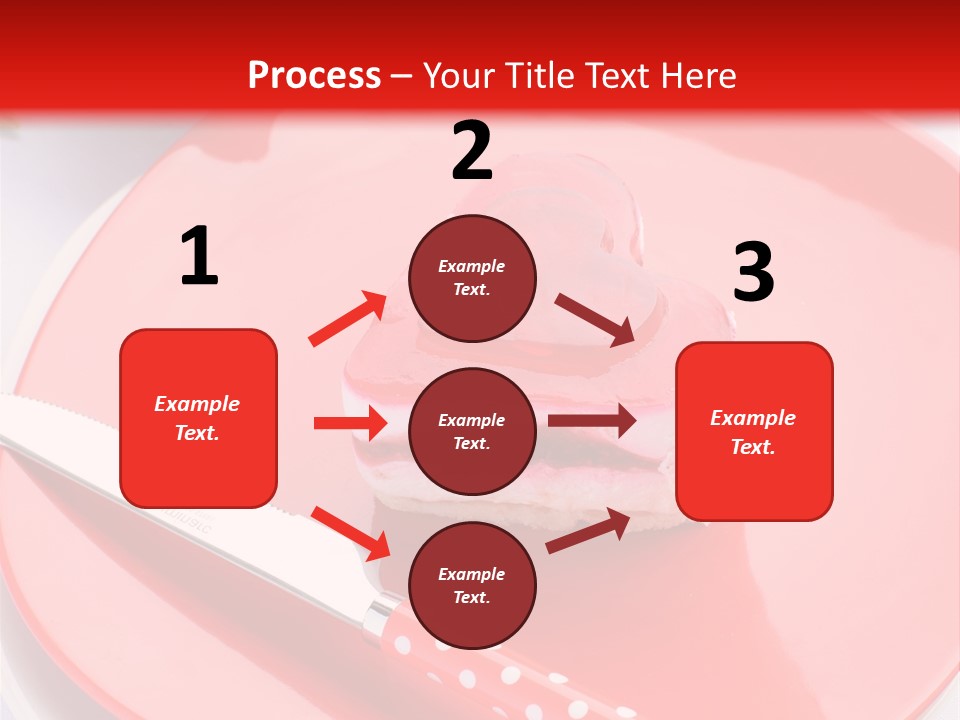 Process – Your Title Text Here

1

Example Text.

2

Example Text.

Example Text.

Example Text.

3

Example Text.